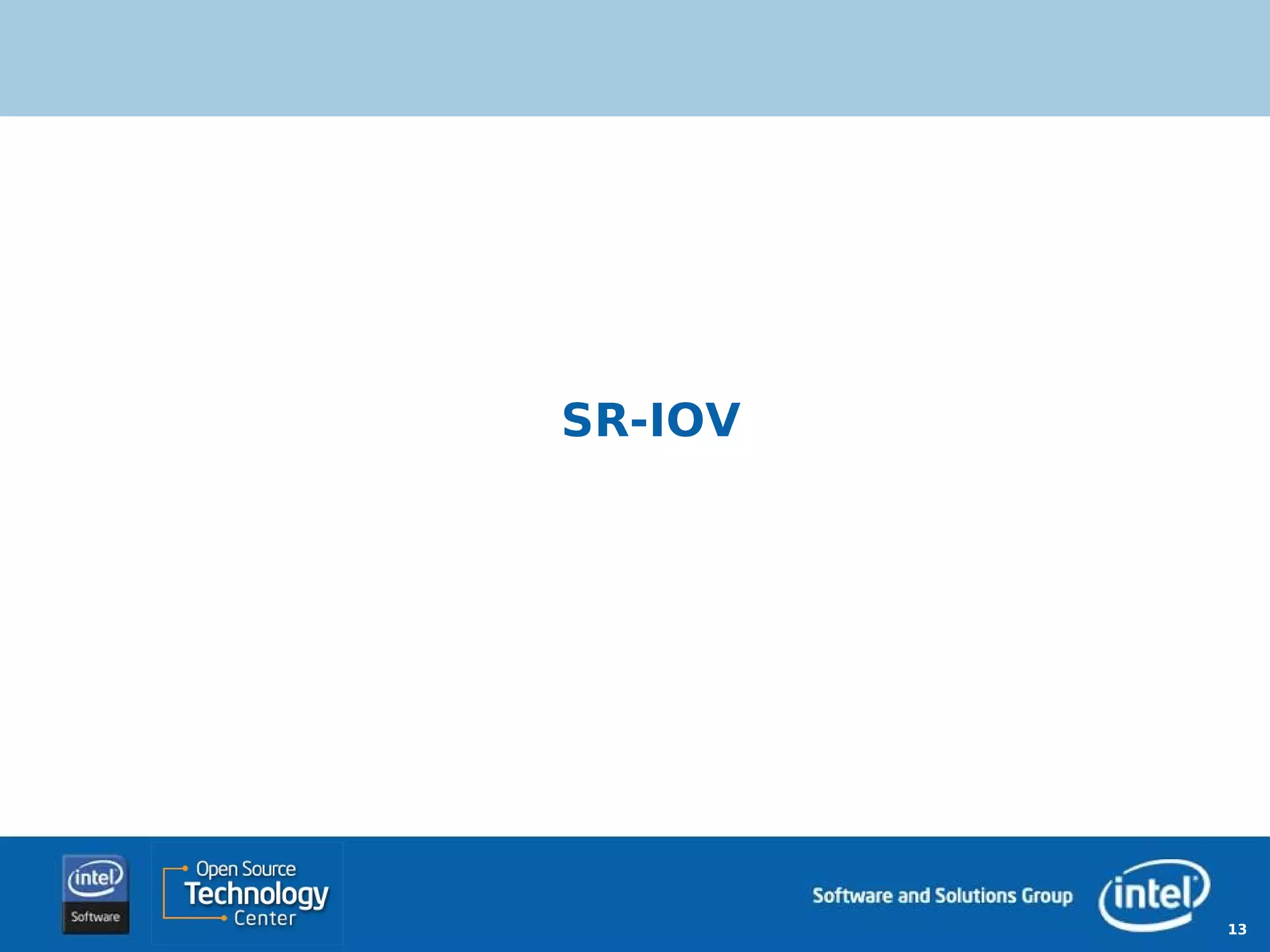 SR-IOV

intel
Software

Open Source
Technology
Center

Software and Solutions Group

intel

13